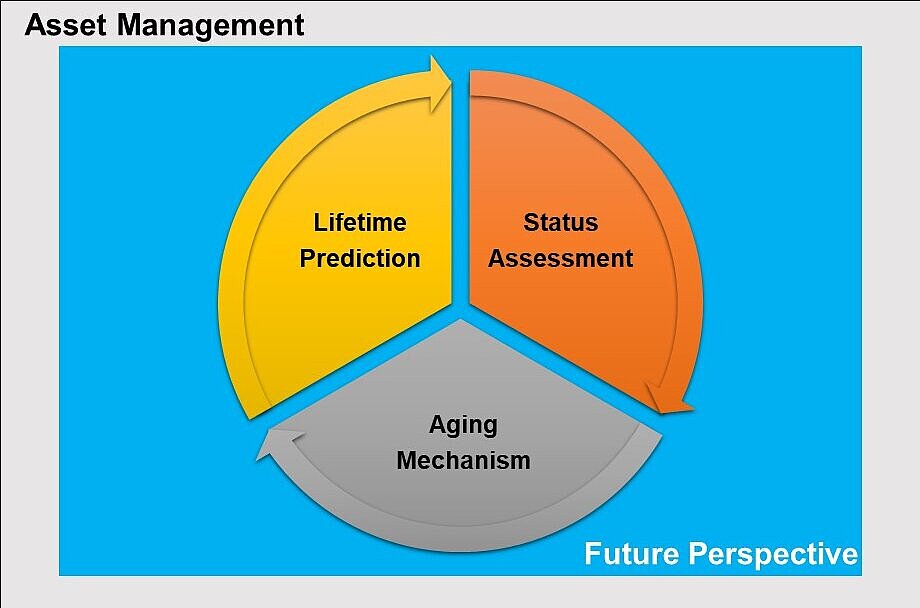 Asset Management

Lifetime Prediction

Status Assessment

Aging Mechanism

Future Perspective